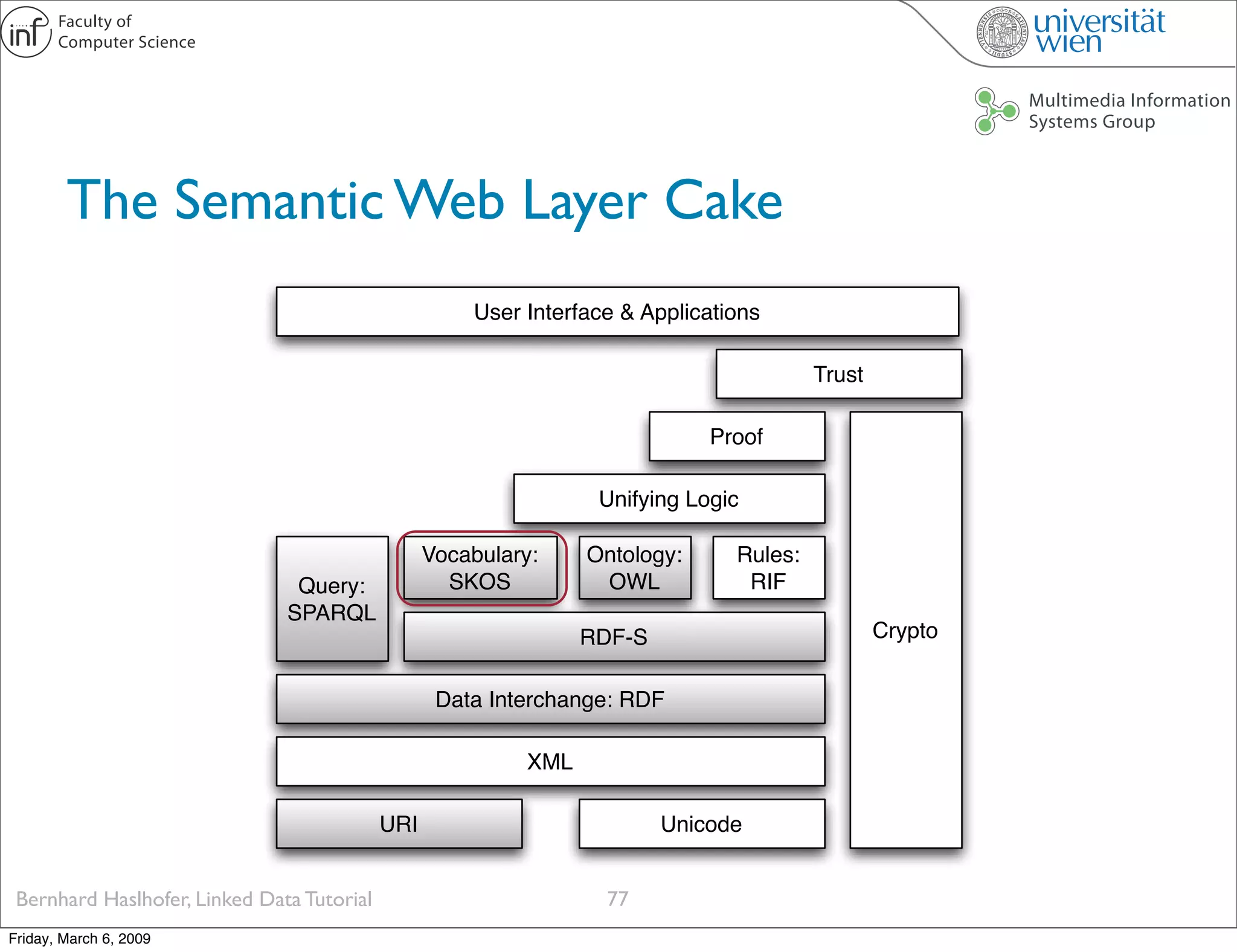 inf Faculty of Computer Science

universität wien

Multimedia Information Systems Group

The Semantic Web Layer Cake

User Interface & Applications

Trust

Proof

Unifying Logic

Query: SPARQL

Vocabulary: SKOS

Ontology: OWL

Rules: RIF

RDF-S

Crypto

Data Interchange: RDF

XML

URI

Unicode

Bernhard Haslhofer, Linked Data Tutorial

77

Friday, March 6, 2009